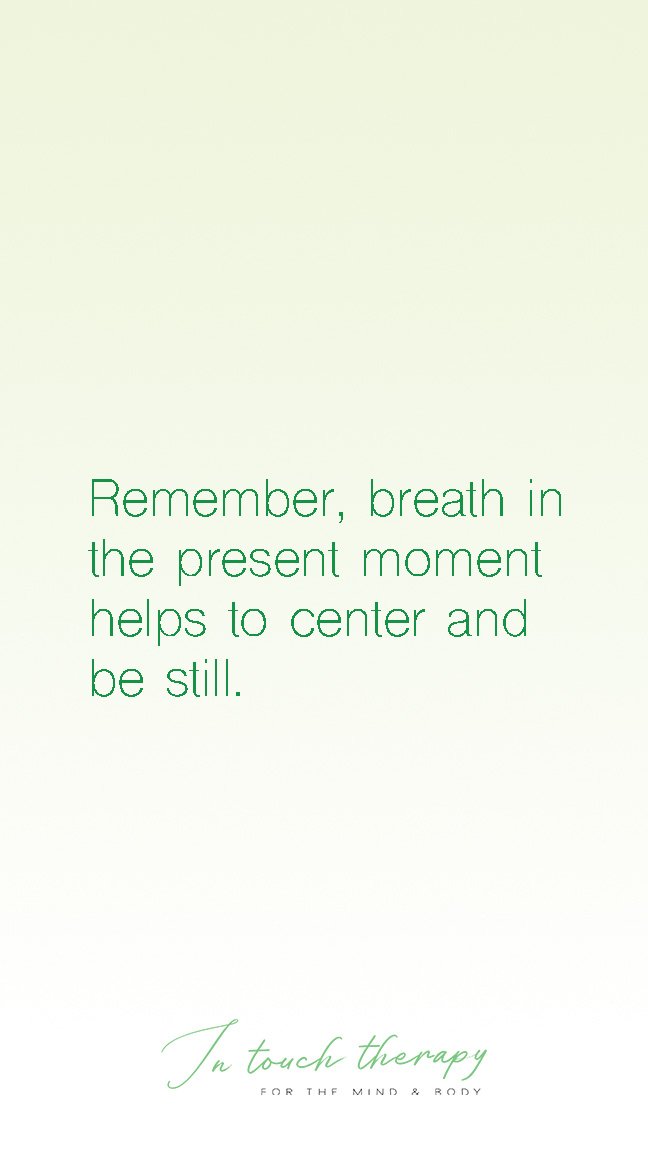 Remember, breath in the present moment helps to center and be still.

In touch therapy
FOR THE MIND & BODY